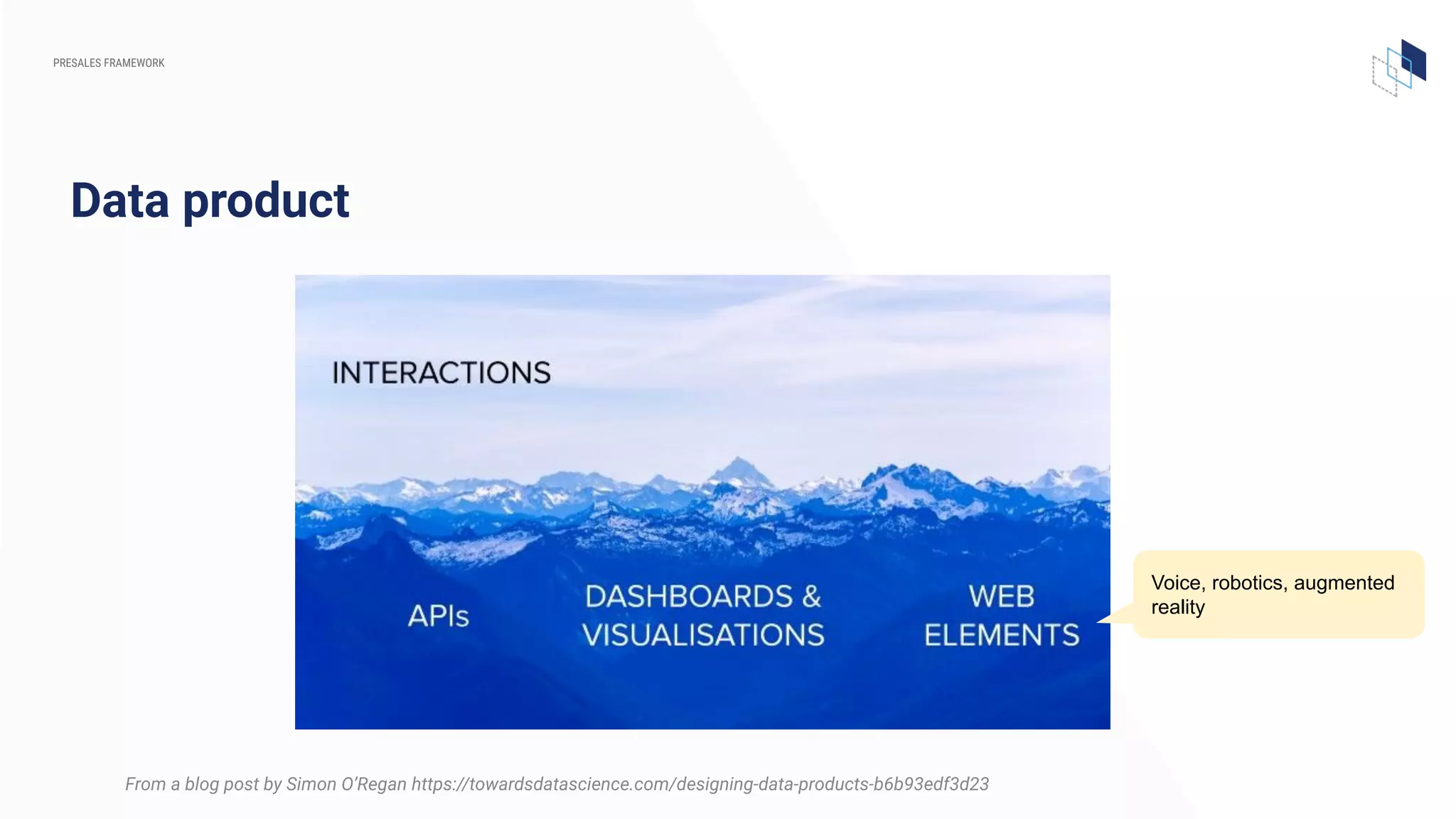 PRESALES FRAMEWORK

Data product

INTERACTIONS

APIs

DASHBOARDS & VISUALISATIONS

WEB ELEMENTS

Voice, robotics, augmented reality

From a blog post by Simon O'Regan https://towardsdatascience.com/designing-data-products-b6b93edf3d23